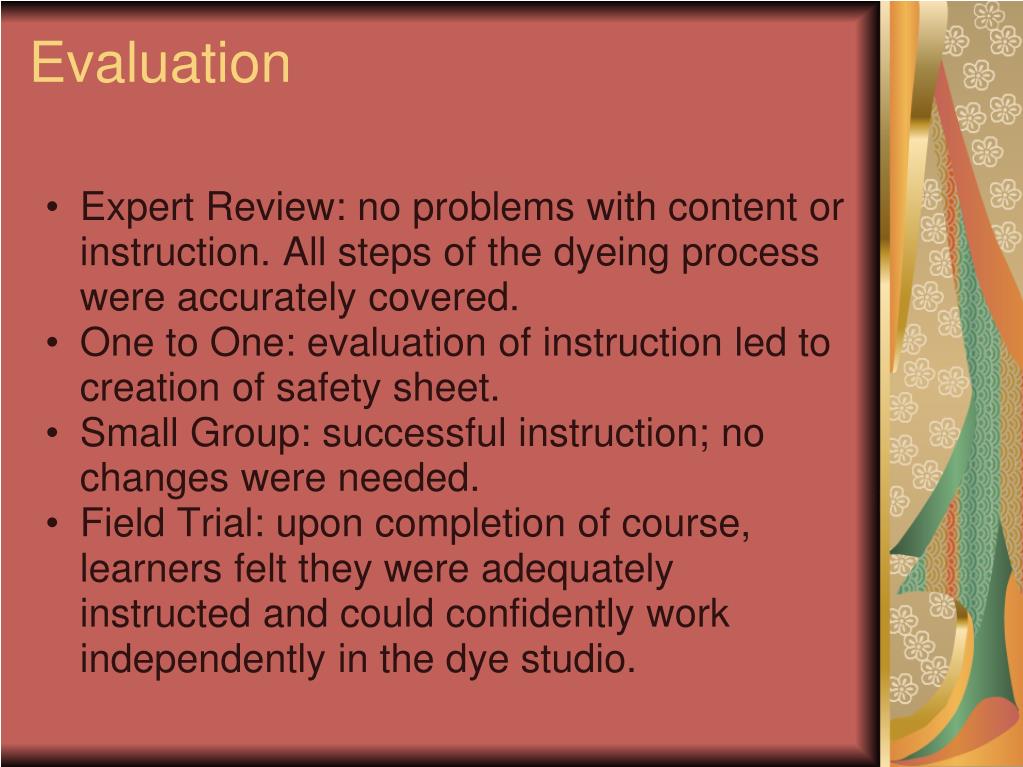 Evaluation

• Expert Review: no problems with content or instruction. All steps of the dyeing process were accurately covered.
• One to One: evaluation of instruction led to creation of safety sheet.
• Small Group: successful instruction; no changes were needed.
• Field Trial: upon completion of course, learners felt they were adequately instructed and could confidently work independently in the dye studio.